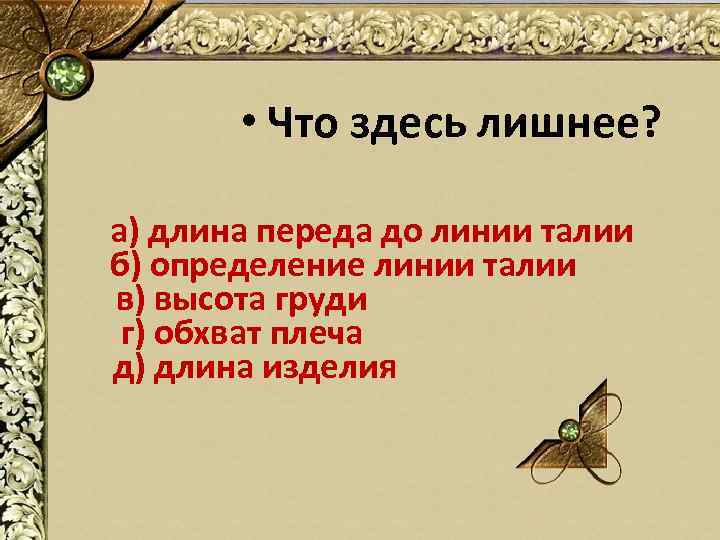 • Что здесь лишнее?

а) длина переда до линии талии
б) определение линии талии
в) высота груди
г) обхват плеча
д) длина изделия